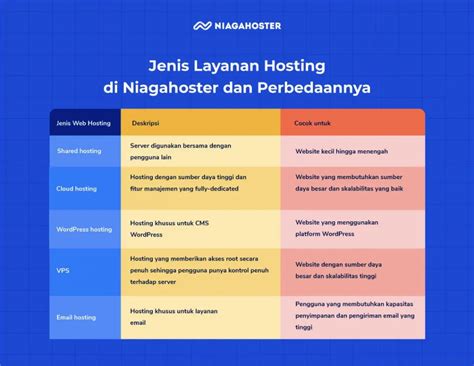 NIAGAHOSTER

Jenis Layanan Hosting di Niagahoster dan Perbedaannya

| Jenis Web Hosting | Deskripsi | Cocok untuk |
|---|---|---|
| Shared hosting | Server digunakan bersama dengan pengguna lain | Website kecil hingga menengah |
| Cloud hosting | Hosting dengan sumber daya tinggi dan fitur manajemen yang fully-dedicated | Website yang membutuhkan sumber daya besar dan skalabilitas yang baik |
| WordPress hosting | Hosting khusus untuk CMS WordPress | Website yang menggunakan platform WordPress |
| VPS | Hosting yang memberikan akses root secara penuh sehingga pengguna punya kontrol penuh terhadap server | Website dengan sumber daya besar dan skalabilitas tinggi |
| Email hosting | Hosting khusus untuk layanan email | Pengguna yang membutuhkan kapasitas penyimpanan dan pengiriman email yang tinggi |